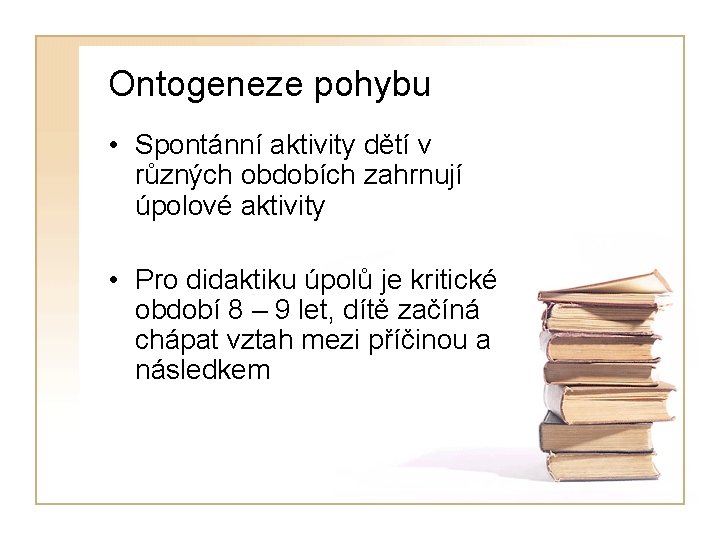 Ontogeneze pohybu

• Spontánní aktivity dětí v různých obdobích zahrnují úpolové aktivity

• Pro didaktiku úpolů je kritické období 8 – 9 let, dítě začíná chápat vztah mezi příčinou a následkem